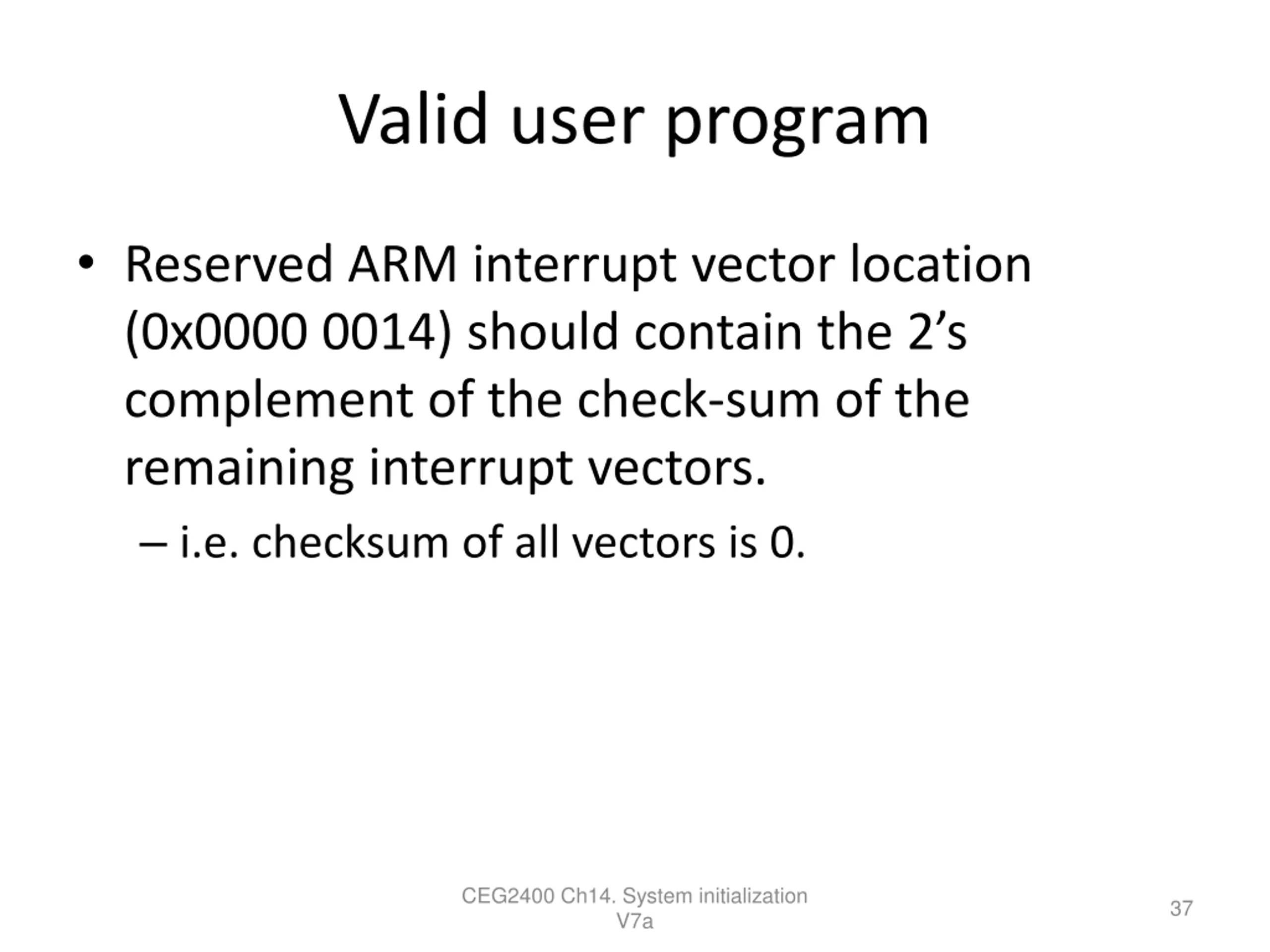 Valid user program

• Reserved ARM interrupt vector location (0x0000 0014) should contain the 2’s complement of the check-sum of the remaining interrupt vectors.

– i.e. checksum of all vectors is 0.

CEG2400 Ch14. System initialization V7a

37